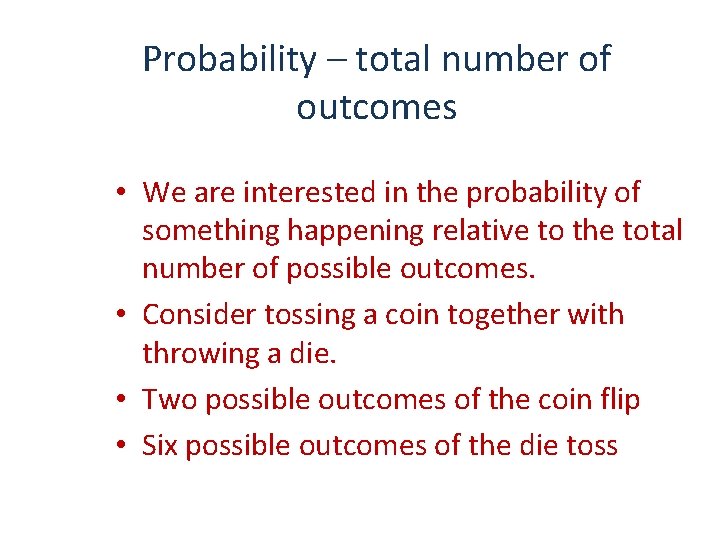 Probability – total number of outcomes

• We are interested in the probability of something happening relative to the total number of possible outcomes.
• Consider tossing a coin together with throwing a die.
• Two possible outcomes of the coin flip
• Six possible outcomes of the die toss